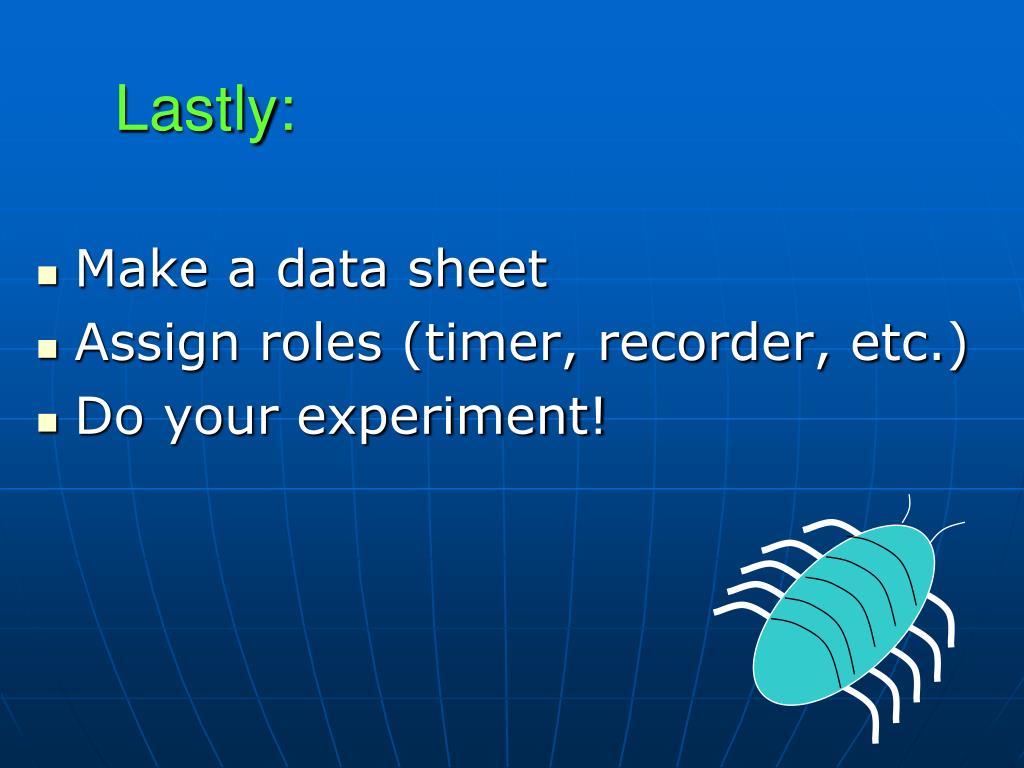 Lastly:

- Make a data sheet
- Assign roles (timer, recorder, etc.)
- Do your experiment!